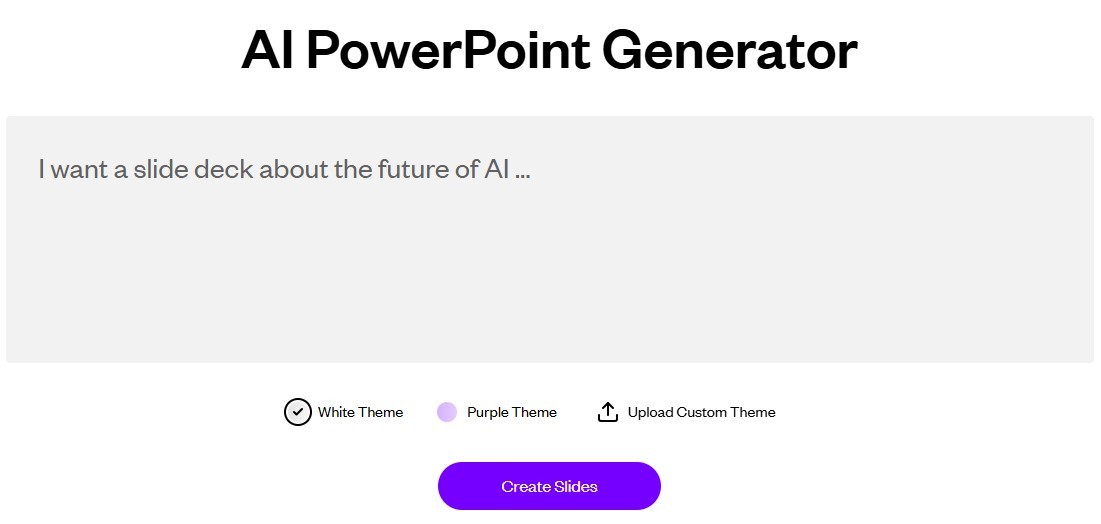 AI PowerPoint Generator

I want a slide deck about the future of AI ...

White Theme

Purple Theme

Upload Custom Theme

Create Slides